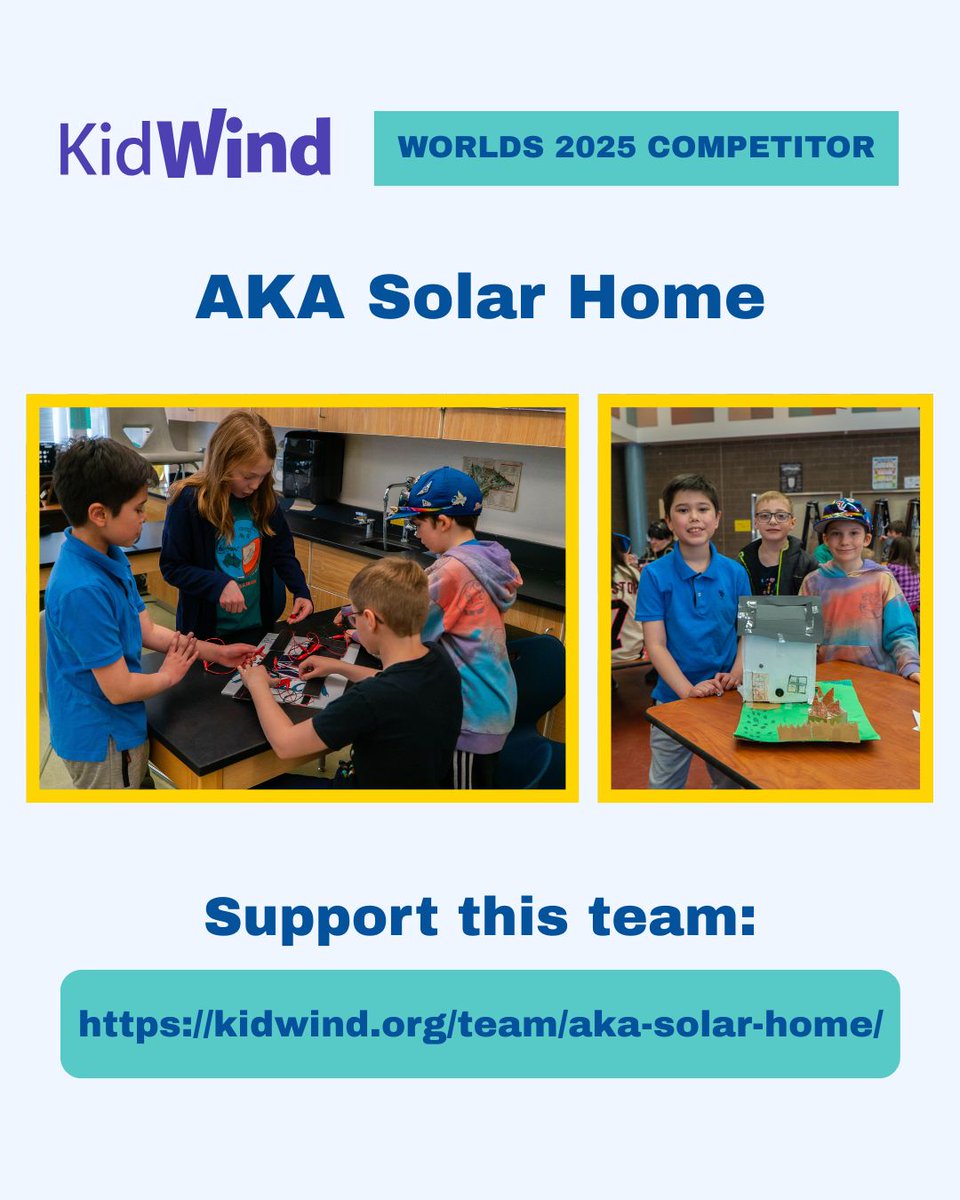 KidWind

WORLDS 2025 COMPETITOR

AKA Solar Home

Support this team:

https://kidwind.org/team/aka-solar-home/